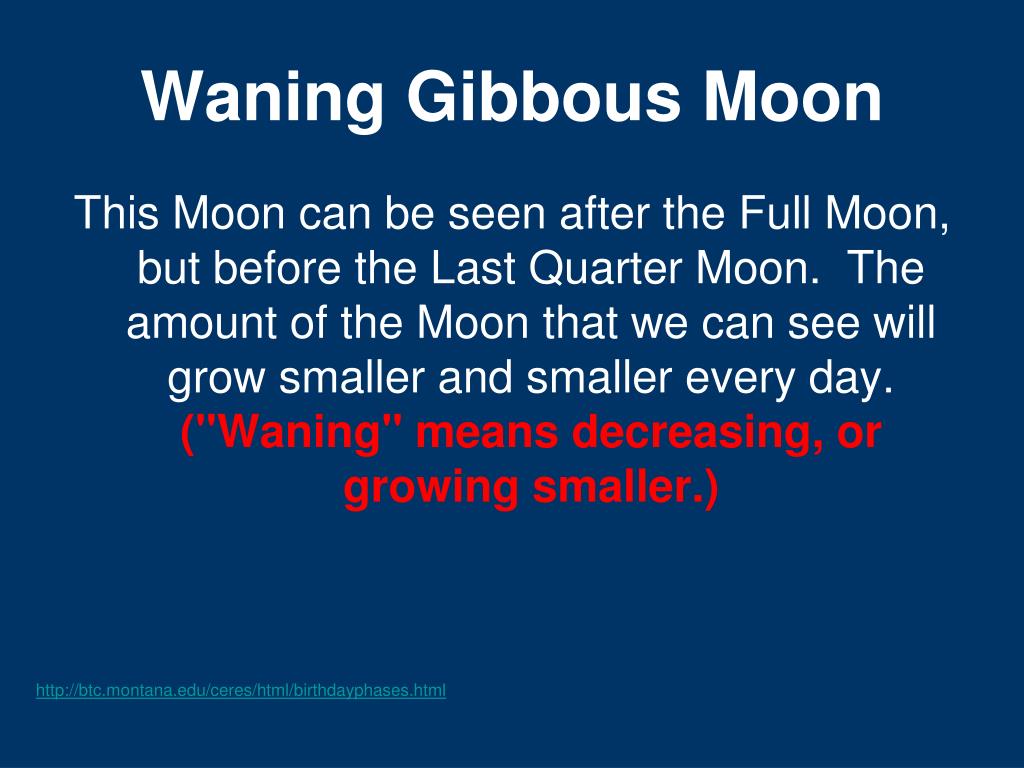 Waning Gibbous Moon

This Moon can be seen after the Full Moon, but before the Last Quarter Moon. The amount of the Moon that we can see will grow smaller and smaller every day. ("Waning" means decreasing, or growing smaller.)

http://btc.montana.edu/ceres/html/birthdayphases.html